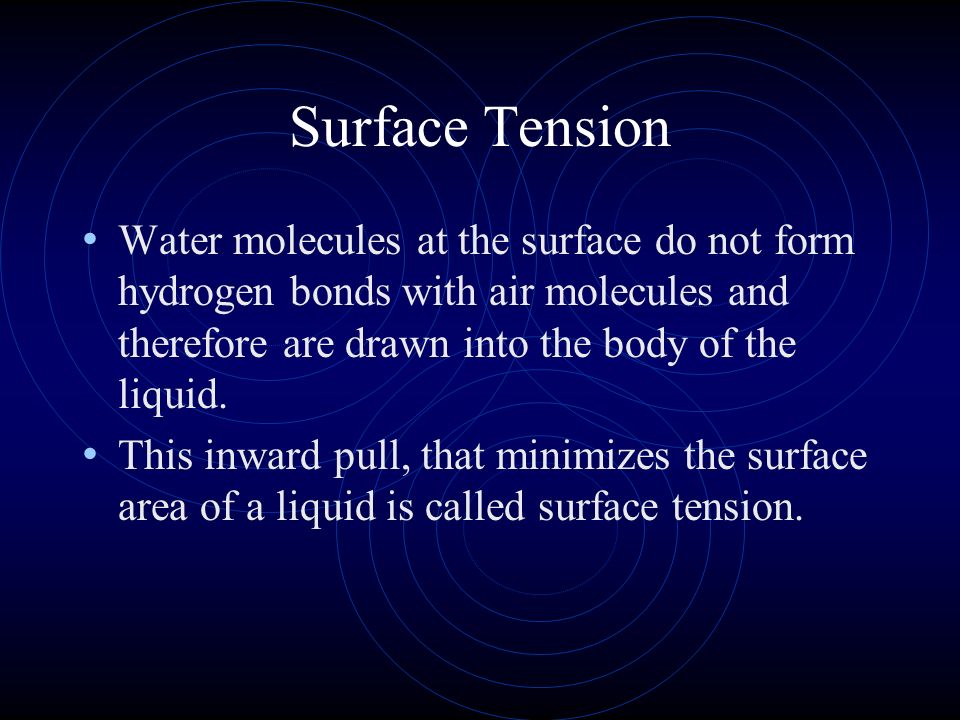 Surface Tension

• Water molecules at the surface do not form hydrogen bonds with air molecules and therefore are drawn into the body of the liquid.

• This inward pull, that minimizes the surface area of a liquid is called surface tension.